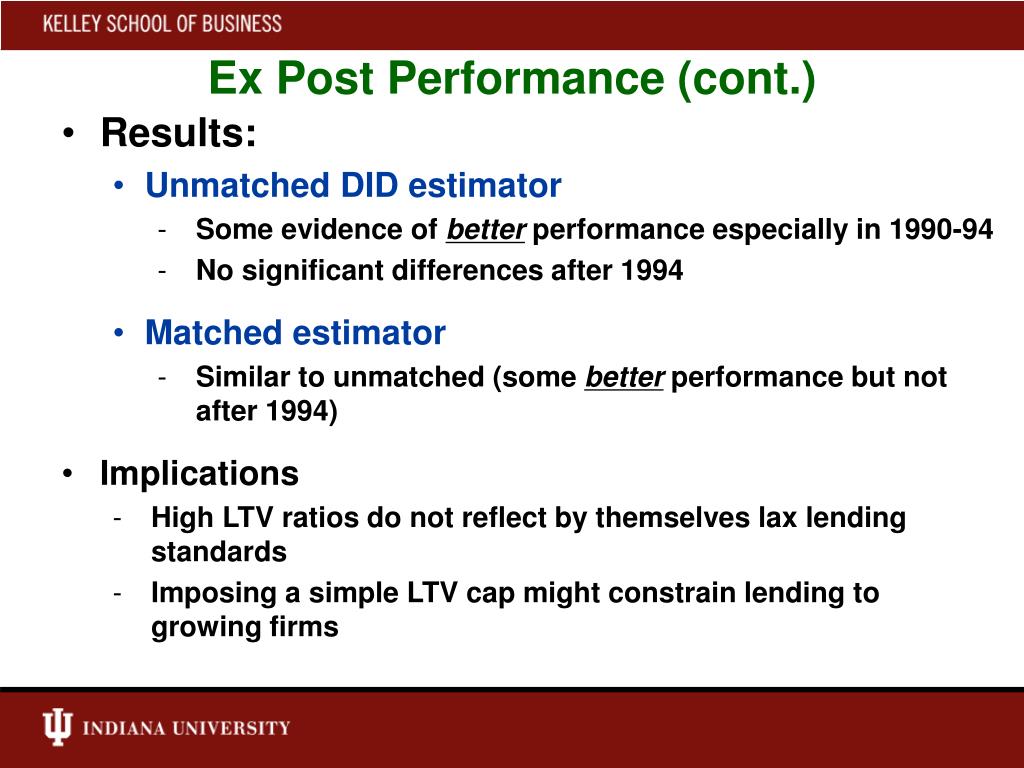 KELLEY SCHOOL OF BUSINESS

Ex Post Performance (cont.)

• Results:
  • Unmatched DID estimator
    - Some evidence of better performance especially in 1990-94
    - No significant differences after 1994
  • Matched estimator
    - Similar to unmatched (some better performance but not after 1994)
• Implications
  - High LTV ratios do not reflect by themselves lax lending standards
  - Imposing a simple LTV cap might constrain lending to growing firms

INDIANA UNIVERSITY